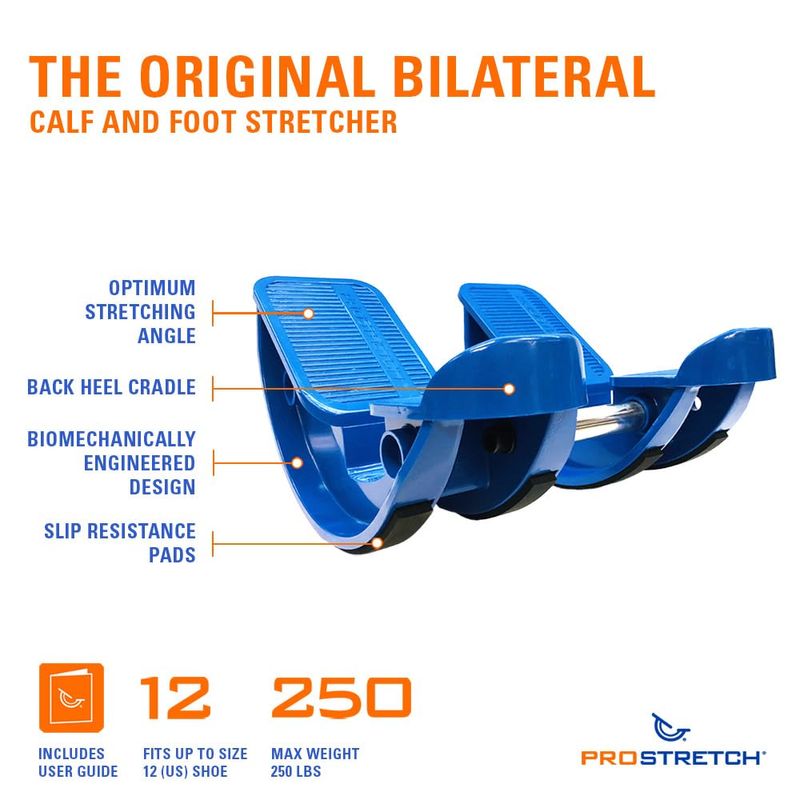 THE ORIGINAL BILATERAL
CALF AND FOOT STRETCHER

OPTIMUM STRETCHING ANGLE

BACK HEEL CRADLE

BIOMECHANICALLY ENGINEERED DESIGN

SLIP RESISTANCE PADS

INCLUDES USER GUIDE

12
FITS UP TO SIZE 12 (US) SHOE

250
MAX WEIGHT 250 LBS

PROSTRETCH®